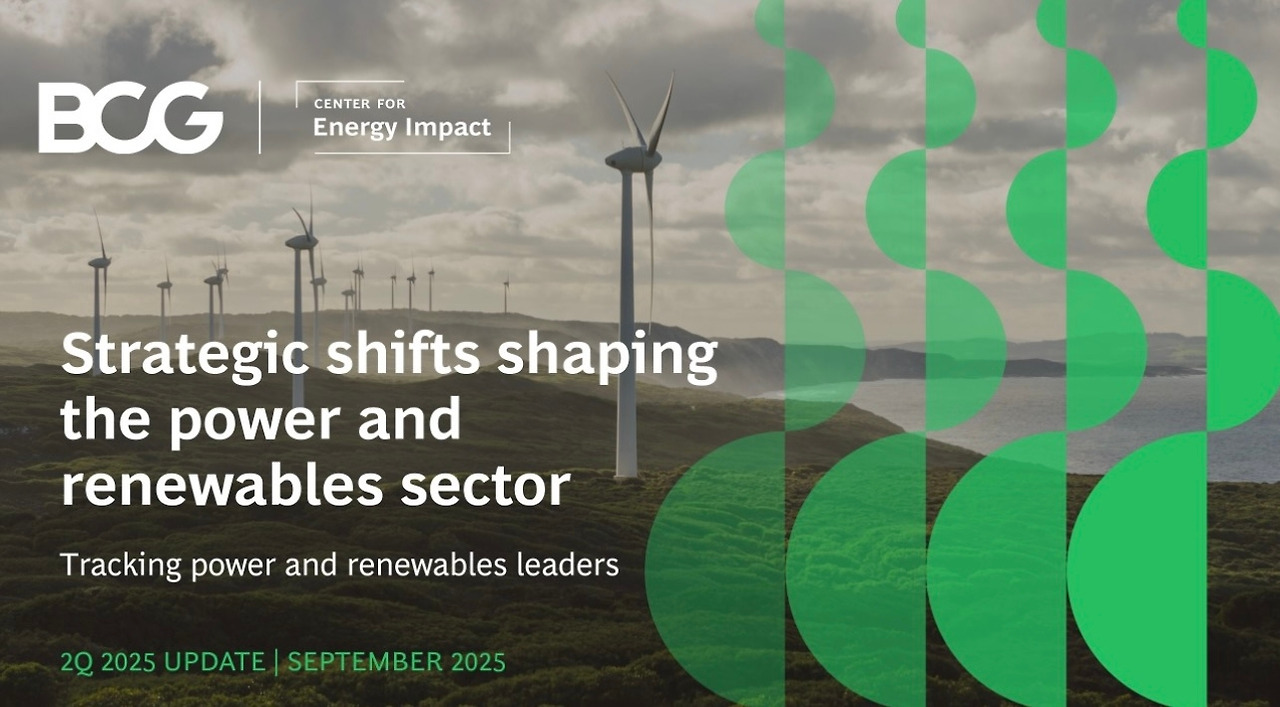 BCG

CENTER FOR
Energy Impact

Strategic shifts shaping the power and renewables sector

Tracking power and renewables leaders

2Q 2025 UPDATE | SEPTEMBER 2025